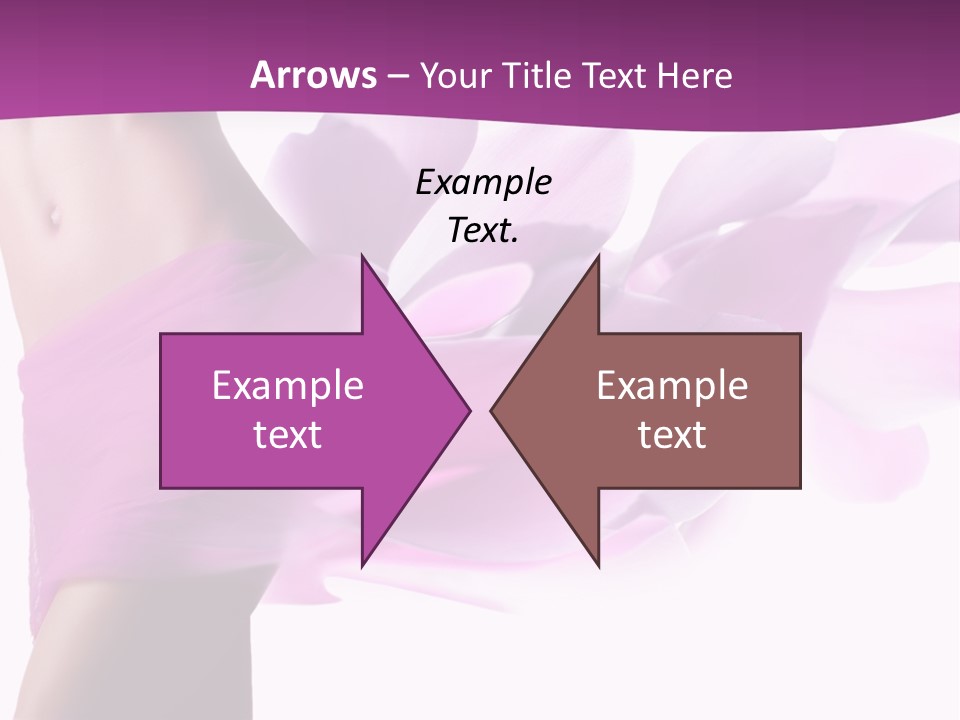 Arrows – Your Title Text Here

Example Text.

Example text

Example text